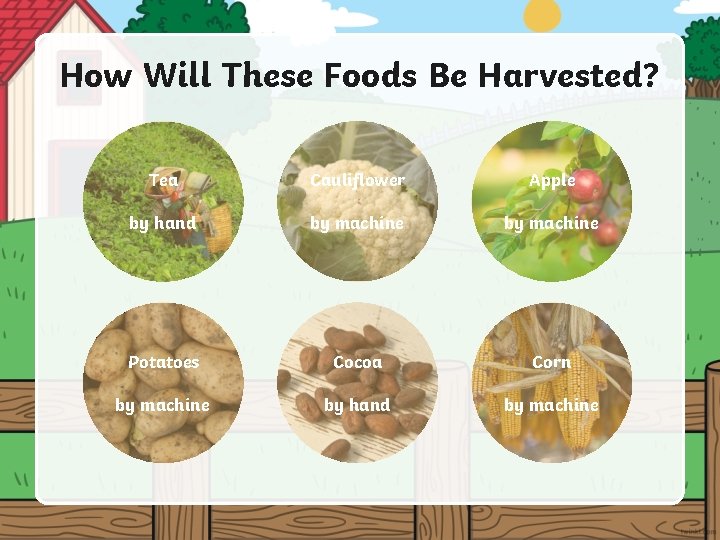 How Will These Foods Be Harvested?

Tea
by hand

Cauliflower
by machine

Apple
by machine

Potatoes
by machine

Cocoa
by hand

Corn
by machine

twinkl.com